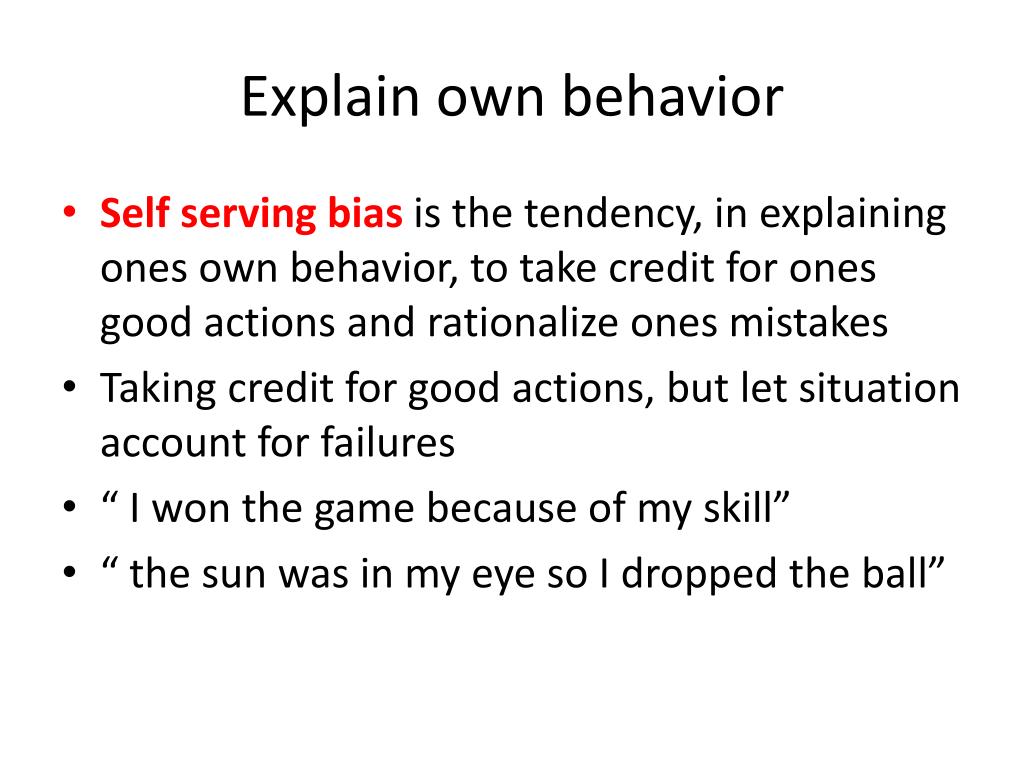 Explain own behavior

• Self serving bias is the tendency, in explaining ones own behavior, to take credit for ones good actions and rationalize ones mistakes
• Taking credit for good actions, but let situation account for failures
• “ I won the game because of my skill”
• “ the sun was in my eye so I dropped the ball”